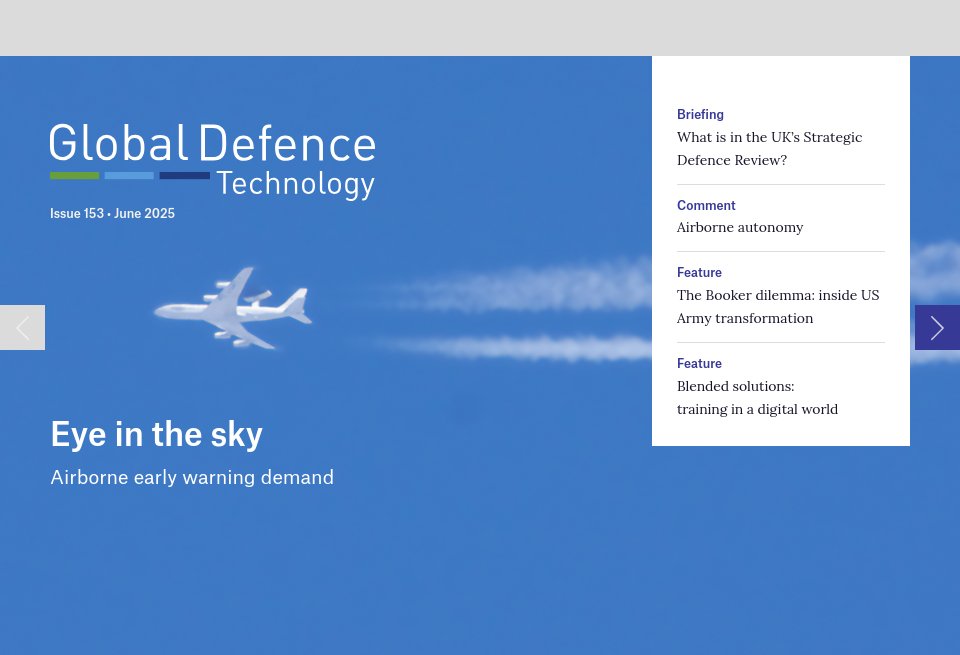 Global Defence Technology

Issue 153 • June 2025

Eye in the sky

Airborne early warning demand

Briefing
What is in the UK's Strategic Defence Review?

Comment
Airborne autonomy

Feature
The Booker dilemma: inside US Army transformation

Feature
Blended solutions: training in a digital world